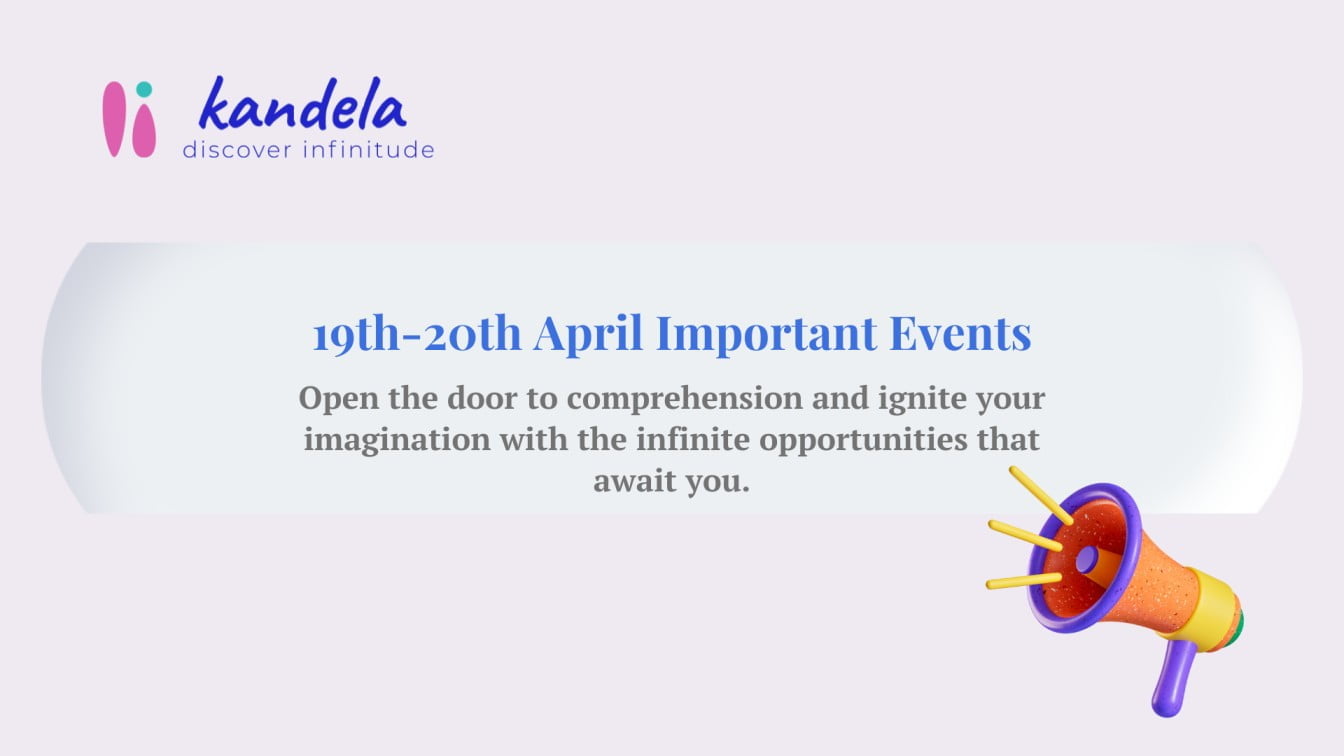 kandela
discover infinitude

19th-20th April Important Events

Open the door to comprehension and ignite your imagination with the infinite opportunities that await you.